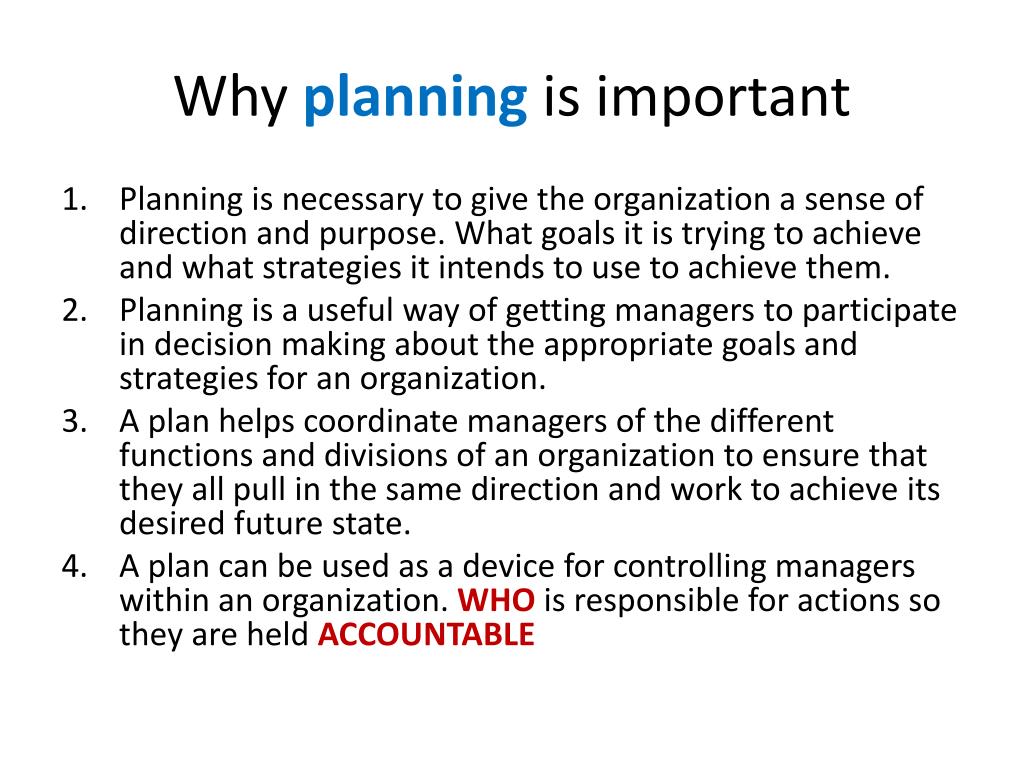 Why planning is important

1. Planning is necessary to give the organization a sense of direction and purpose. What goals it is trying to achieve and what strategies it intends to use to achieve them.
2. Planning is a useful way of getting managers to participate in decision making about the appropriate goals and strategies for an organization.
3. A plan helps coordinate managers of the different functions and divisions of an organization to ensure that they all pull in the same direction and work to achieve its desired future state.
4. A plan can be used as a device for controlling managers within an organization. WHO is responsible for actions so they are held ACCOUNTABLE